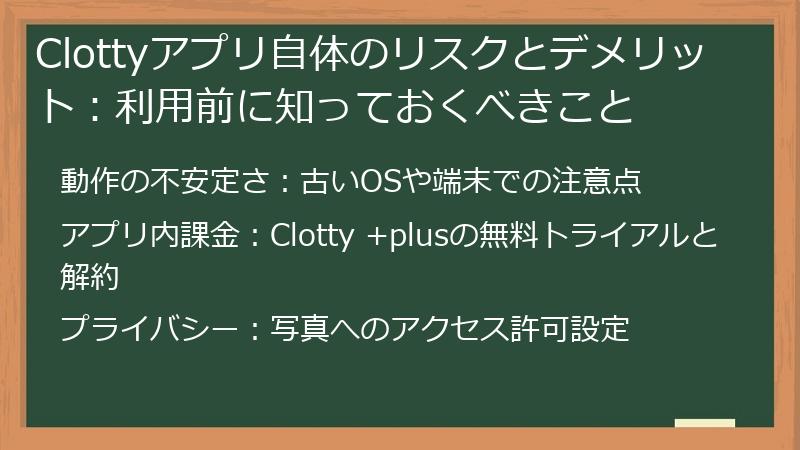 Clottyアプリ自体のリスクとデメリット：利用前に知っておくべきこと

動作の不安定さ：古いOSや端末での注意点

アプリ内課金：Clotty +plusの無料トライアルと解約

プライバシー：写真へのアクセス許可設定